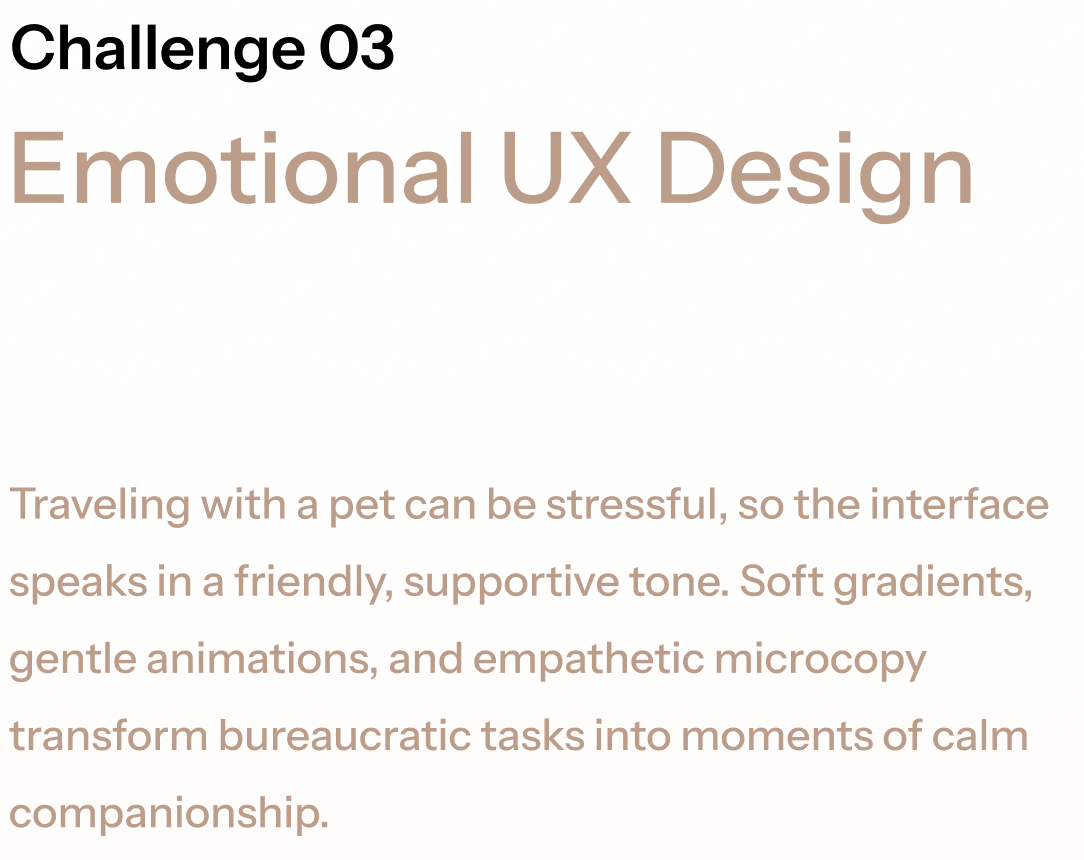 Challenge 03

Emotional UX Design

Traveling with a pet can be stressful, so the interface speaks in a friendly, supportive tone. Soft gradients, gentle animations, and empathetic microcopy transform bureaucratic tasks into moments of calm companionship.